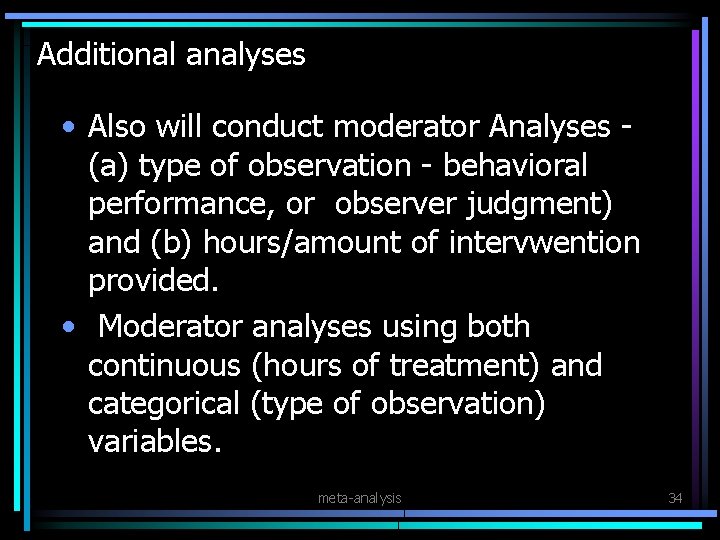 Additional analyses

• Also will conduct moderator Analyses - (a) type of observation - behavioral performance, or observer judgment) and (b) hours/amount of intervwention provided.

• Moderator analyses using both continuous (hours of treatment) and categorical (type of observation) variables.

meta-analysis

34